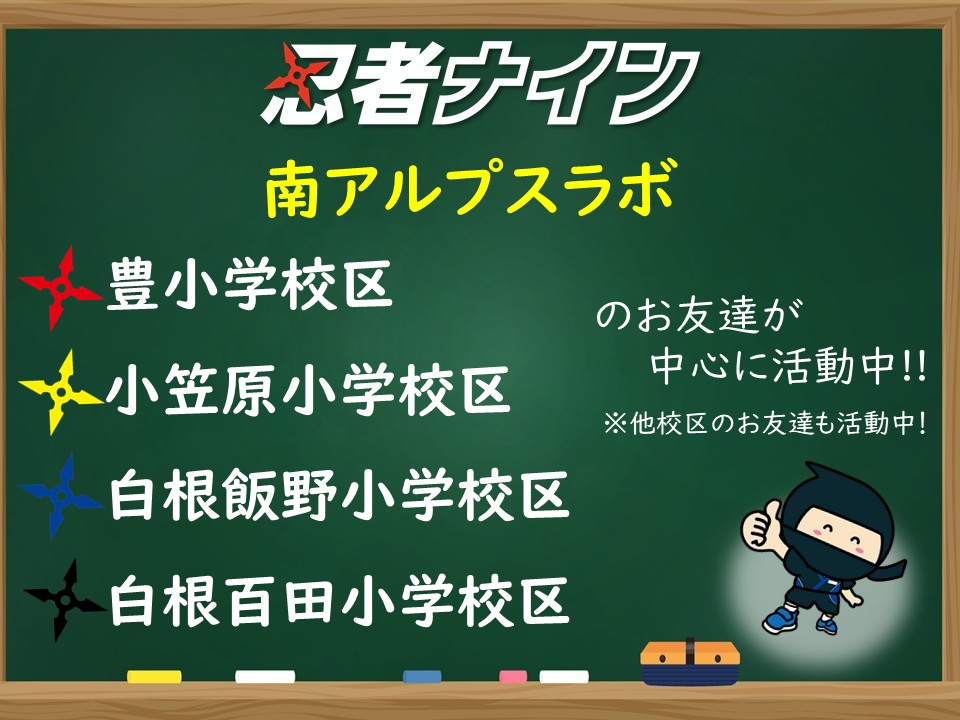 忍者ナイン

南アルプスラボ

豊小学校区

小笠原小学校区

白根飯野小学校区

白根百田小学校区

のお友達が
中心に活動中!!

※他校区のお友達も活動中!